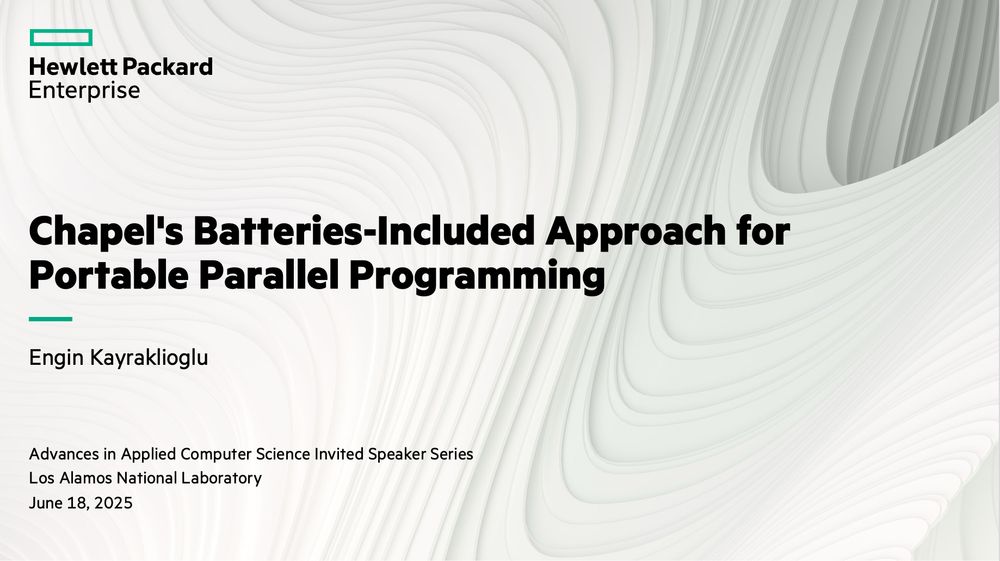 Hewlett Packard
Enterprise

Chapel's Batteries-Included Approach for Portable Parallel Programming

Engin Kayraklioglu

Advances in Applied Computer Science Invited Speaker Series
Los Alamos National Laboratory
June 18, 2025